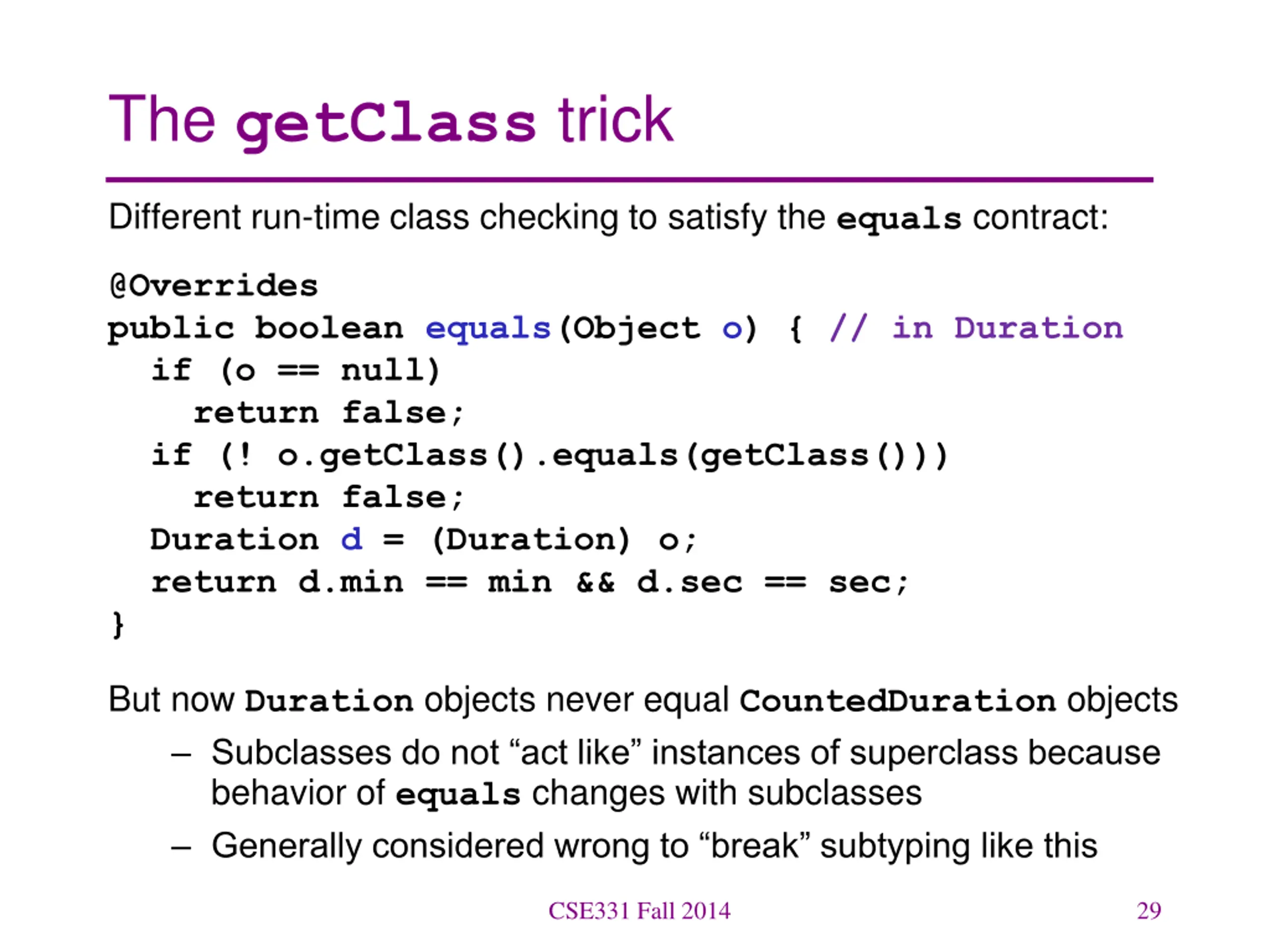 The getClass trick

Different run-time class checking to satisfy the equals contract:

@Overrides
public boolean equals(Object o) { // in Duration
  if (o == null)
    return false;
  if (! o.getClass().equals(getClass()))
    return false;
  Duration d = (Duration) o;
  return d.min == min && d.sec == sec;
}

But now Duration objects never equal CountedDuration objects

– Subclasses do not “act like” instances of superclass because behavior of equals changes with subclasses

– Generally considered wrong to “break” subtyping like this

CSE331 Fall 2014

29